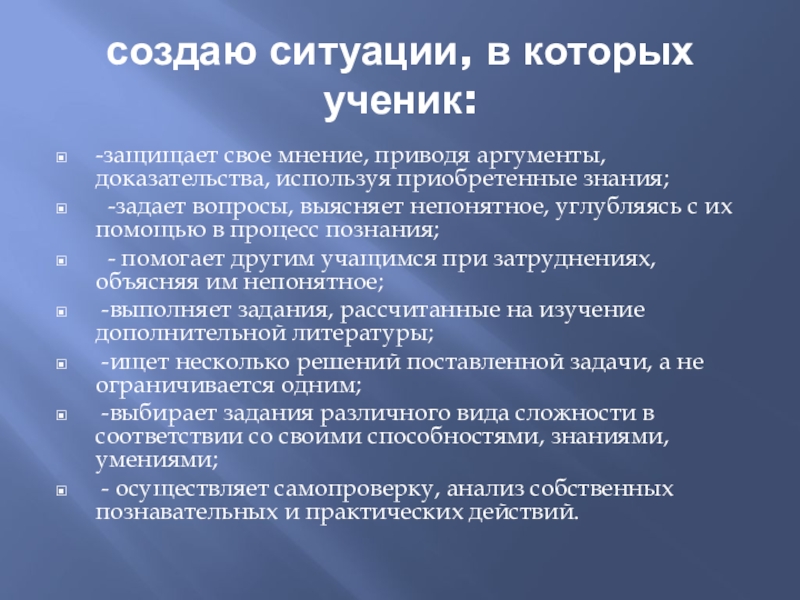 создаю ситуации, в которых ученик:

-защищает свое мнение, приводя аргументы, доказательства, используя приобретенные знания;

-задает вопросы, выясняет непонятное, углубляясь с их помощью в процесс познания;

- помогает другим учащимся при затруднениях, объясняя им непонятное;

-выполняет задания, рассчитанные на изучение дополнительной литературы;

-ищет несколько решений поставленной задачи, а не ограничивается одним;

-выбирает задания различного вида сложности в соответствии со своими способностями, знаниями, умениями;

- осуществляет самопроверку, анализ собственных познавательных и практических действий.